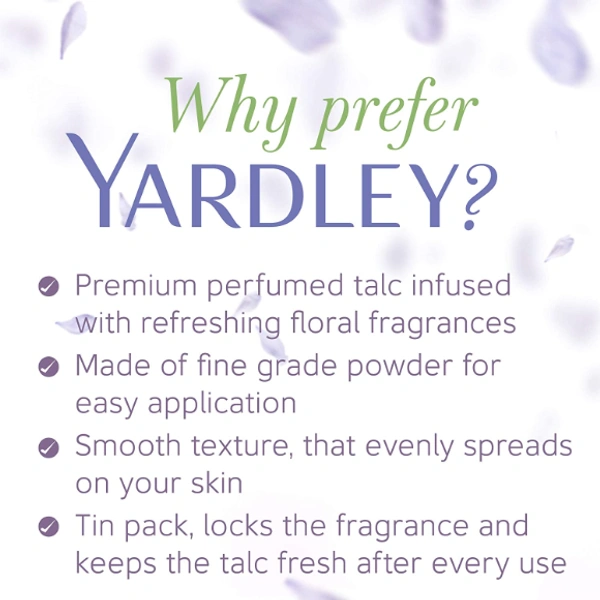 Why prefer
YARDLEY?

Premium perfumed talc infused with refreshing floral fragrances

Made of fine grade powder for easy application

Smooth texture, that evenly spreads on your skin

Tin pack, locks the fragrance and keeps the talc fresh after every use